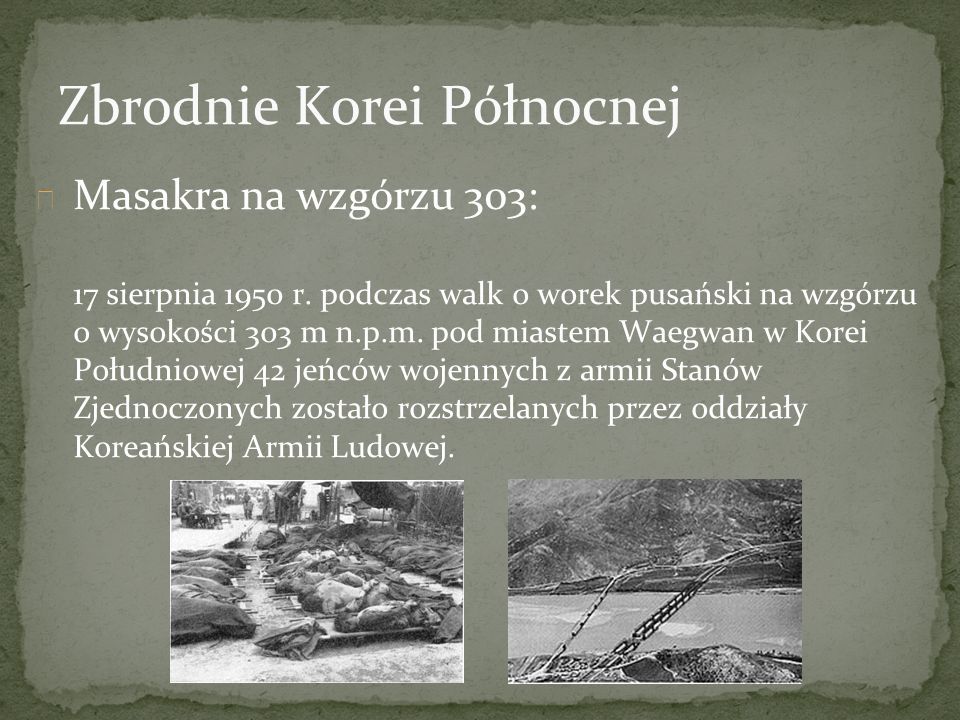 Zbrodnie Korei Północnej

Masakra na wzgórzu 303:

17 sierpnia 1950 r. podczas walk o worek pusański na wzgórzu o wysokości 303 m n.p.m. pod miastem Waegwan w Korei Południowej 42 jeńców wojennych z armii Stanów Zjednoczonych zostało rozstrzelanych przez oddziały Koreańskiej Armii Ludowej.